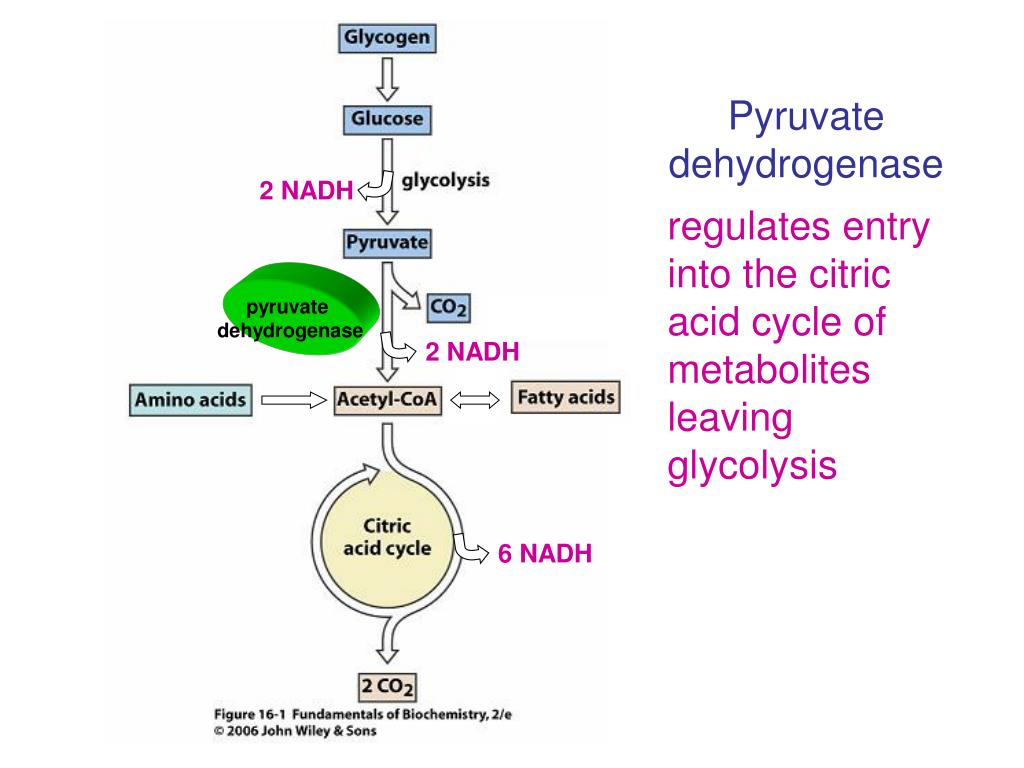 Glycogen

Glucose

2 NADH

glycolysis

Pyruvate

pyruvate dehydrogenase

$CO_2$

2 NADH

Amino acids

Acetyl-CoA

Fatty acids

Citric acid cycle

6 NADH

$2\ CO_2$

Figure 16-1 Fundamentals of Biochemistry, 2/e
© 2006 John Wiley & Sons

Pyruvate dehydrogenase

regulates entry into the citric acid cycle of metabolites leaving glycolysis